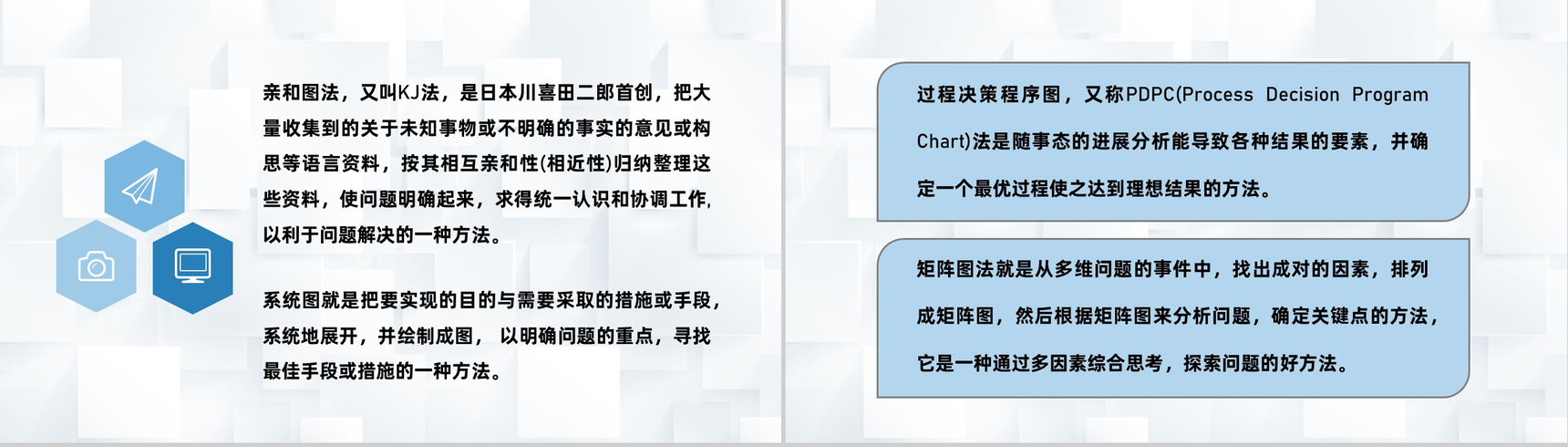 亲和图法，又叫KJ法，是日本川喜田二郎首创，把大量收集到的关于未知事物或不明确的事实的意见或构思等语言资料，按其相互亲和性(相近性)归纳整理这些资料，使问题明确起来，求得统一认识和协调工作，以利于问题解决的一种方法。

系统图就是把要实现的目的与需要采取的措施或手段，系统地展开，并绘制成图，以明确问题的重点，寻找最佳手段或措施的一种方法。

过程决策程序图，又称PDPC(Process Decision Program Chart)法是随事态的进展分析能导致各种结果的要素，并确定一个最优过程使之达到理想结果的方法。

矩阵图法就是从多维问题的事件中，找出成对的因素，排列成矩阵图，然后根据矩阵图来分析问题，确定关键点的方法，它是一种通过多因素综合思考，探索问题的好方法。